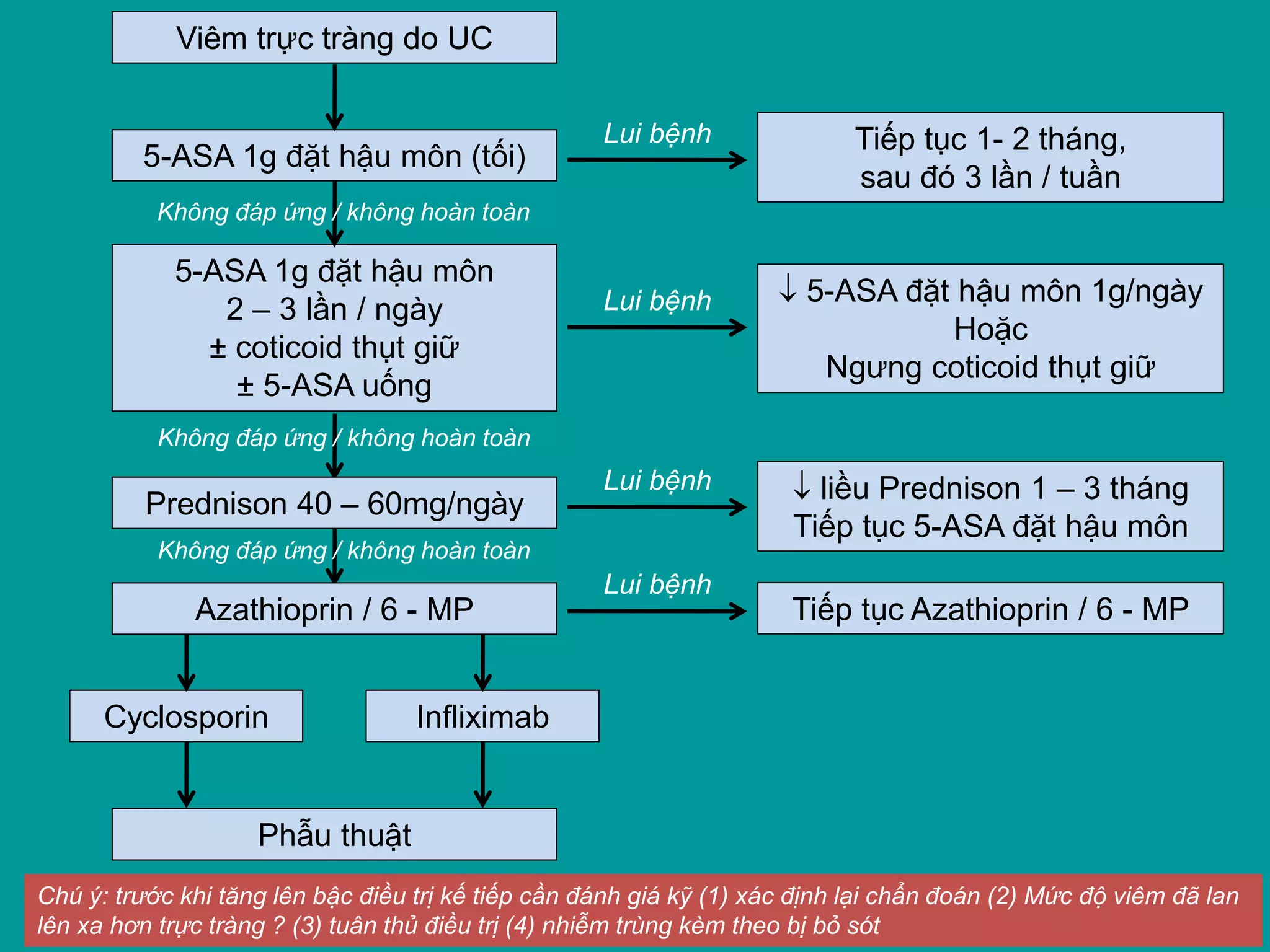 Viêm trực tràng do UC

5-ASA 1g đặt hậu môn (tối)

Lui bệnh

Tiếp tục 1- 2 tháng, sau đó 3 lần / tuần

Không đáp ứng / không hoàn toàn

5-ASA 1g đặt hậu môn
2 – 3 lần / ngày
± coticoid thụt giữ
± 5-ASA uống

Lui bệnh

↓ 5-ASA đặt hậu môn 1g/ngày
Hoặc
Ngưng coticoid thụt giữ

Không đáp ứng / không hoàn toàn

Prednison 40 – 60mg/ngày

Lui bệnh

↓ liều Prednison 1 – 3 tháng
Tiếp tục 5-ASA đặt hậu môn

Không đáp ứng / không hoàn toàn

Azathioprin / 6 - MP

Lui bệnh

Tiếp tục Azathioprin / 6 - MP

Cyclosporin

Infliximab

Phẫu thuật

Chú ý: trước khi tăng lên bậc điều trị kế tiếp cần đánh giá kỹ (1) xác định lại chẩn đoán (2) Mức độ viêm đã lan lên xa hơn trực tràng ? (3) tuân thủ điều trị (4) nhiễm trùng kèm theo bị bỏ sót